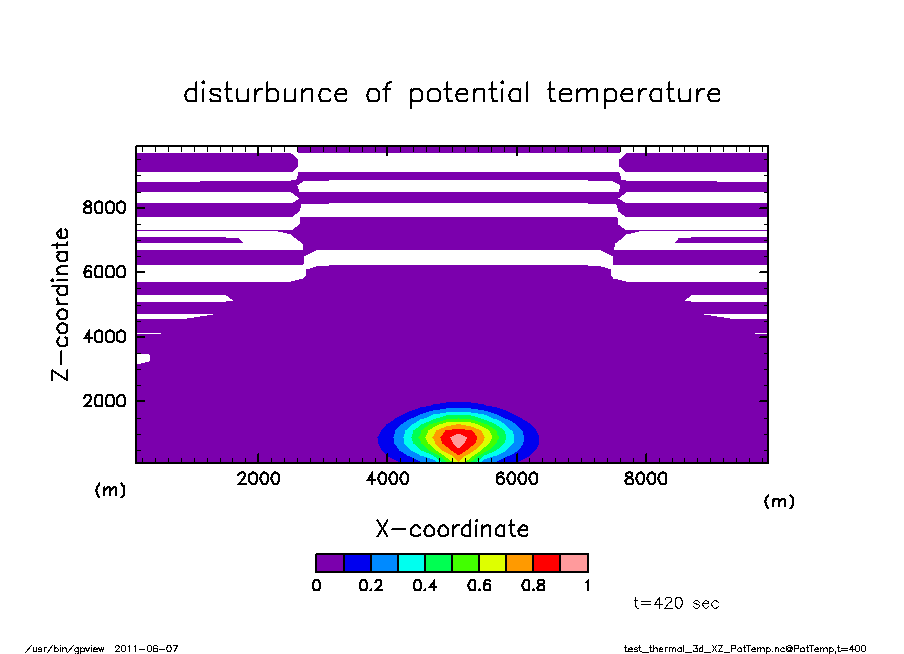 disturbunce of potential temperature

Z-coordinate

8000
6000
4000
2000

(m)

2000 4000 6000 8000

(m)

X-coordinate

0 0.2 0.4 0.6 0.8 1

t=420 sec

/usr/bin/gpview 2011-06-07

test_thermal_3d_XZ_PotTemp.nc@PotTemp,t=400